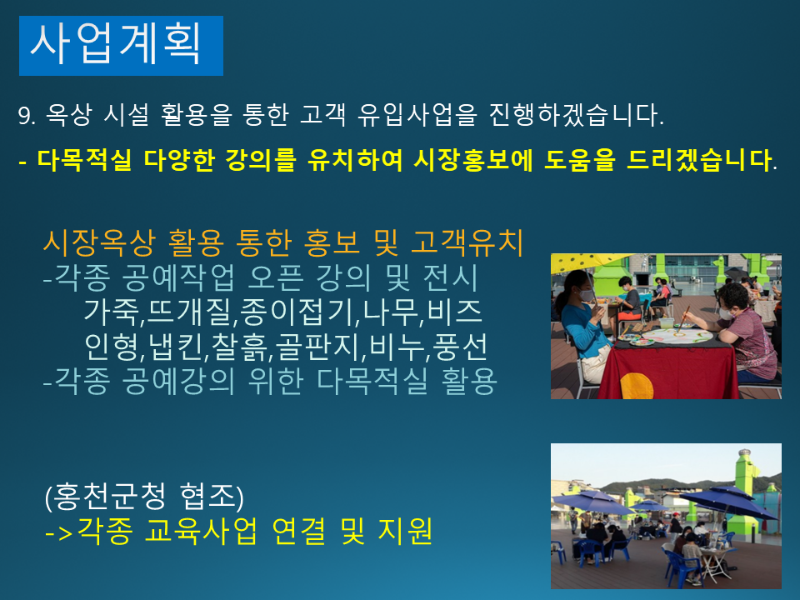 사업계획

9. 옥상 시설 활용을 통한 고객 유입사업을 진행하겠습니다.

- 다목적실 다양한 강의를 유치하여 시장홍보에 도움을 드리겠습니다.

시장옥상 활용 통한 홍보 및 고객유치
-각종 공예작업 오픈 강의 및 전시
가죽,뜨개질,종이접기,나무,비즈
인형,냅킨,찰흙,골판지,비누,풍선
-각종 공예강의 위한 다목적실 활용

(홍천군청 협조)
->각종 교육사업 연결 및 지원